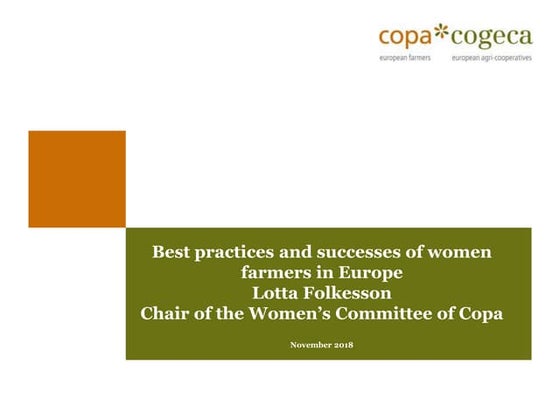 copa*cogeca
european farmers european agri-cooperatives

Best practices and successes of women farmers in Europe
Lotta Folkesson
Chair of the Women's Committee of Copa

November 2018